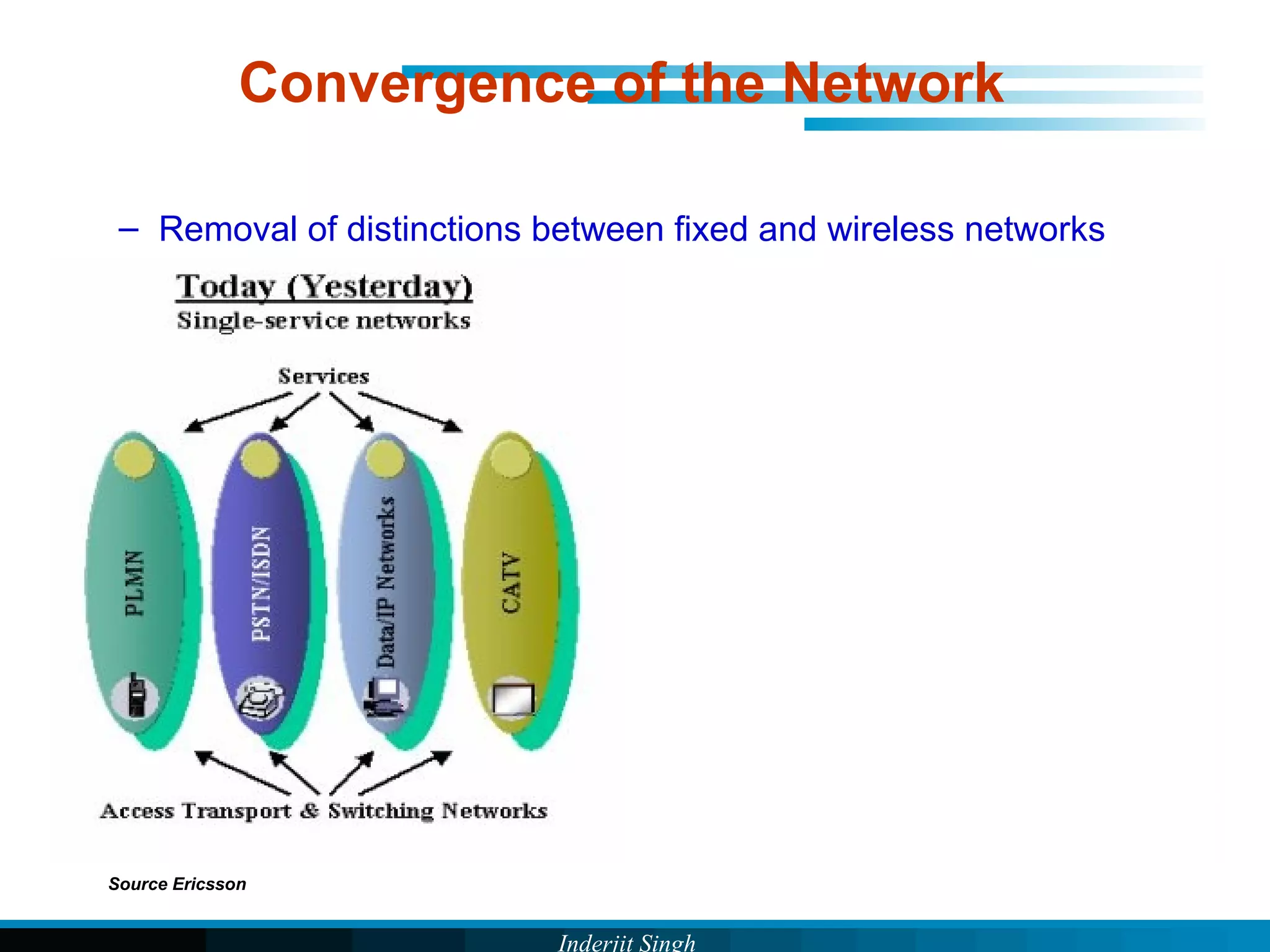 Convergence of the Network

– Removal of distinctions between fixed and wireless networks

Today (Yesterday)
Single-service networks

Services

PLMN

PSTN/ISDN

Data/IP Networks

CATV

Access Transport & Switching Networks

Source Ericsson

Inderjit Singh